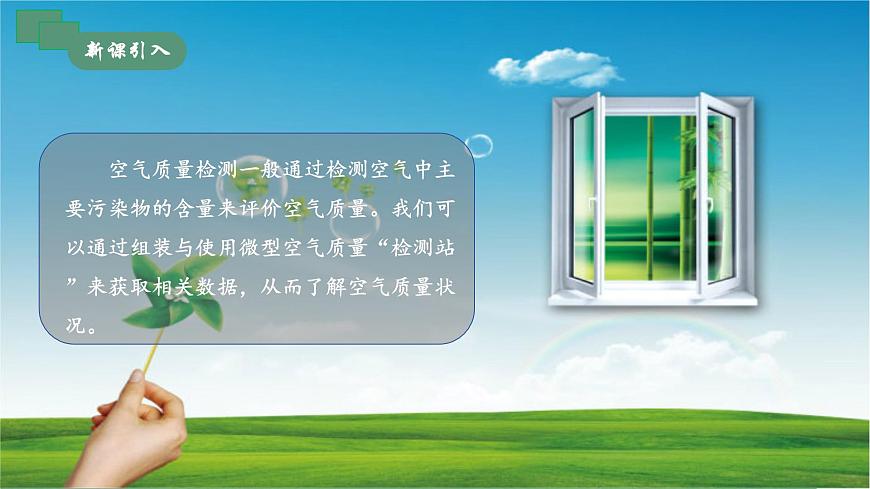 新课引入

空气质量检测一般通过检测空气中主要污染物的含量来评价空气质量。我们可以通过组装与使用微型空气质量“检测站”来获取相关数据，从而了解空气质量状况。